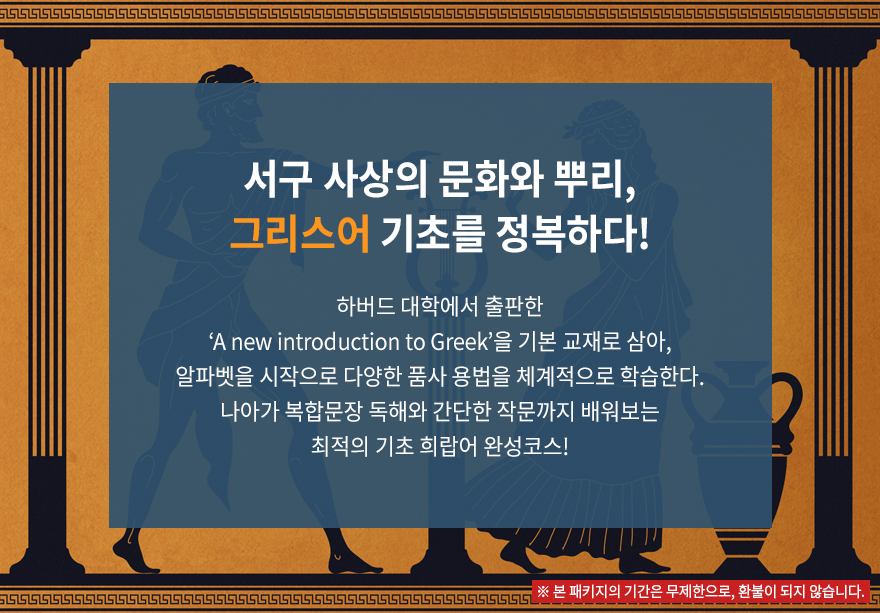 서구 사상의 문화와 뿌리,
그리스어 기초를 정복하다!

하버드 대학에서 출판한
'A new introduction to Greek'을 기본 교재로 삼아,
알파벳을 시작으로 다양한 품사 용법을 체계적으로 학습한다.
나아가 복합문장 독해와 간단한 작문까지 배워보는
최적의 기초 희랍어 완성코스!

※ 본 패키지의 기간은 무제한으로, 환불이 되지 않습니다.